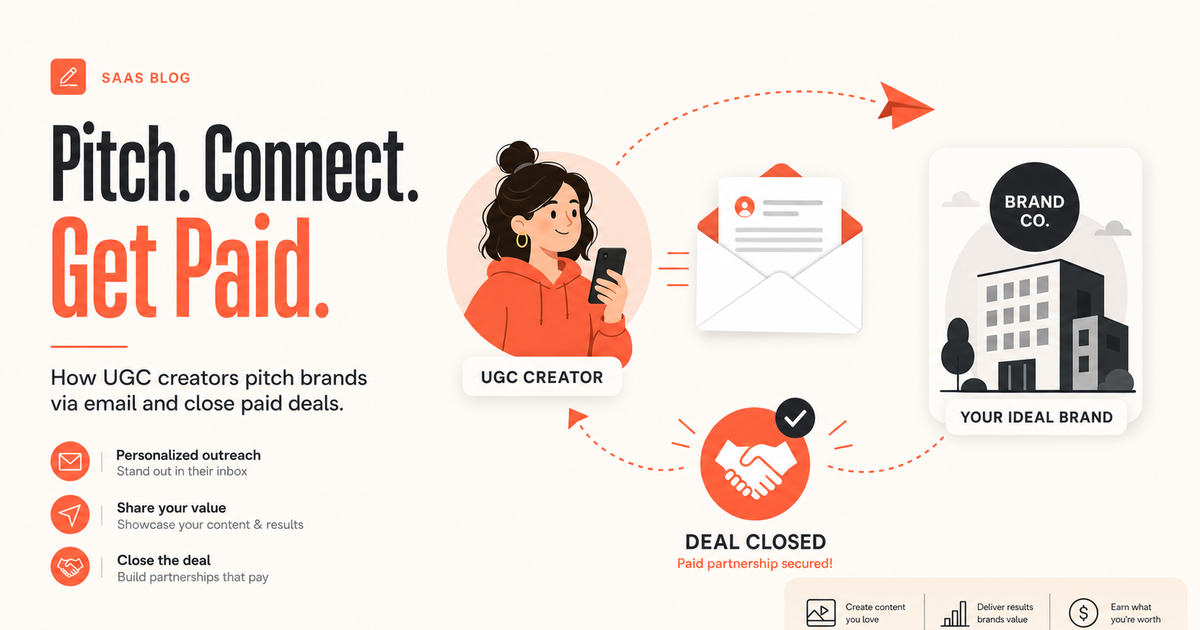 SAAS BLOG

Pitch. Connect. Get Paid.

How UGC creators pitch brands via email and close paid deals.

Personalized outreach
Stand out in their inbox

Share your value
Showcase your content & results

Close the deal
Build partnerships that pay

UGC CREATOR

BRAND CO.

YOUR IDEAL BRAND

DEAL CLOSED
Paid partnership secured!

Create content you love

Deliver results brands value

Earn what you're worth